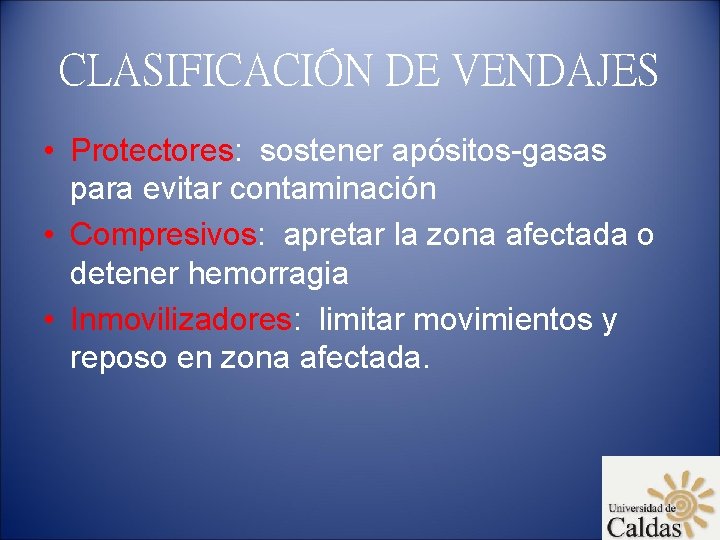 CLASIFICACIÓN DE VENDAJES

• Protectores: sostener apósitos-gasas para evitar contaminación
• Compresivos: apretar la zona afectada o detener hemorragia
• Inmovilizadores: limitar movimientos y reposo en zona afectada.

Universidad de Caldas